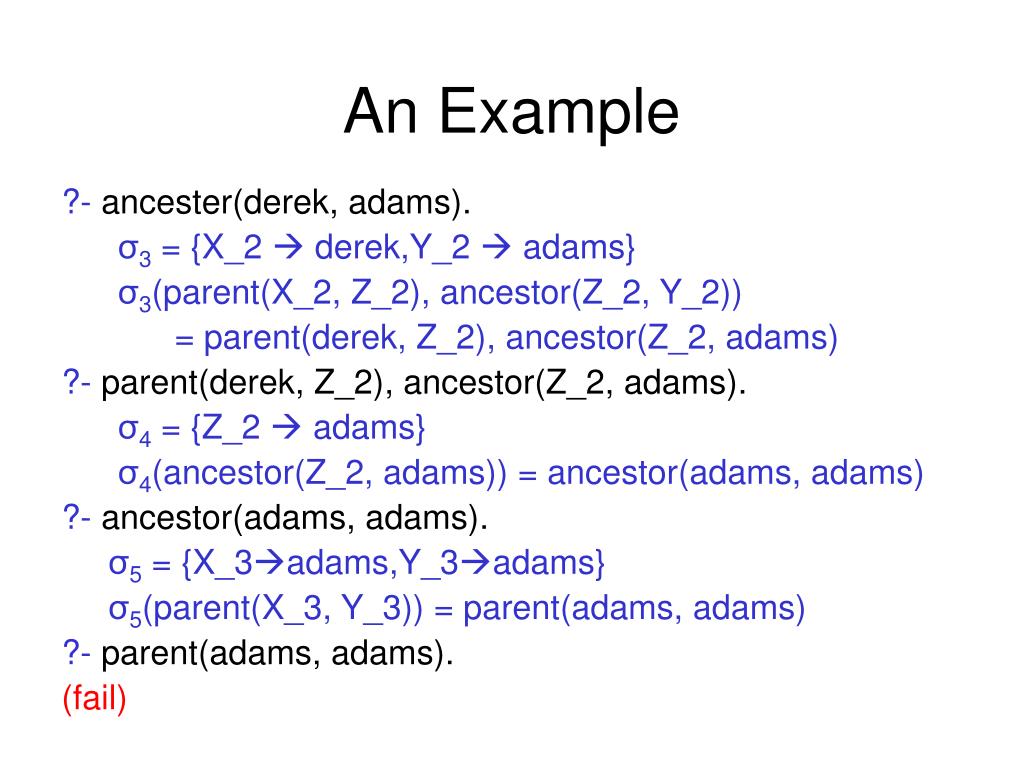 An Example

?- ancester(derek, adams).
$\sigma_3$ = {X_2 → derek,Y_2 → adams}
$\sigma_3$(parent(X_2, Z_2), ancestor(Z_2, Y_2))
= parent(derek, Z_2), ancestor(Z_2, adams)
?- parent(derek, Z_2), ancestor(Z_2, adams).
$\sigma_4$ = {Z_2 → adams}
$\sigma_4$(ancestor(Z_2, adams)) = ancestor(adams, adams)
?- ancestor(adams, adams).
$\sigma_5$ = {X_3→adams,Y_3→adams}
$\sigma_5$(parent(X_3, Y_3)) = parent(adams, adams)
?- parent(adams, adams).
(fail)